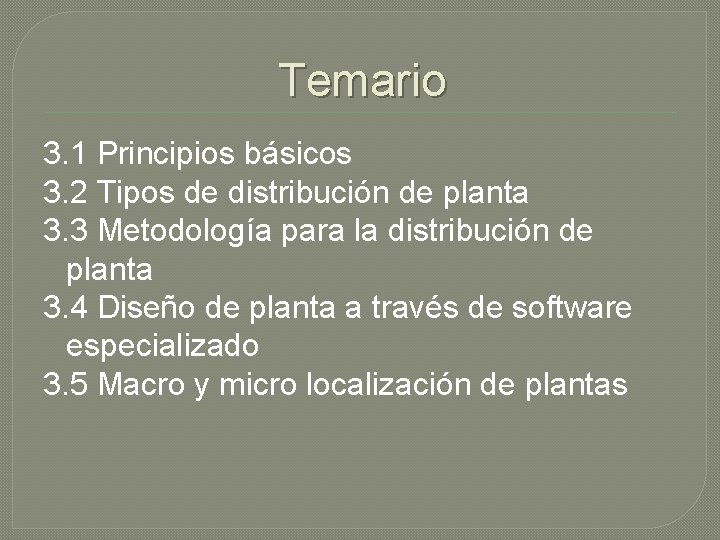 Temario

3.1 Principios básicos
3.2 Tipos de distribución de planta
3.3 Metodología para la distribución de planta
3.4 Diseño de planta a través de software especializado
3.5 Macro y micro localización de plantas